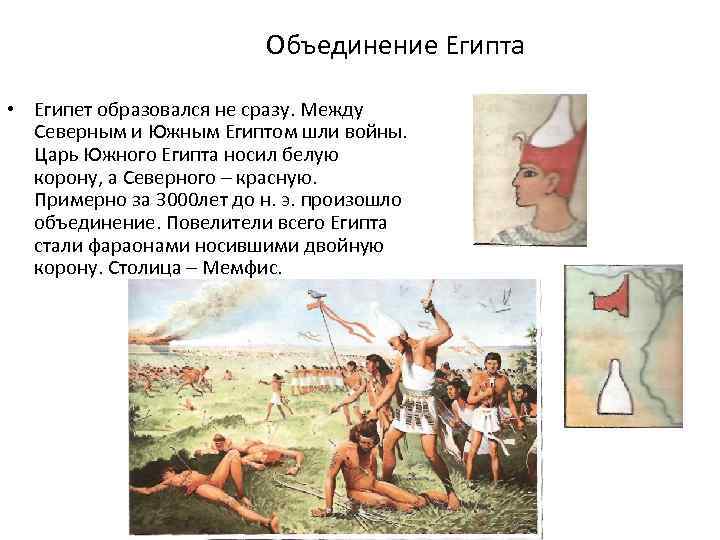 Объединение Египта

• Египет образовался не сразу. Между Северным и Южным Египтом шли войны. Царь Южного Египта носил белую корону, а Северного – красную. Примерно за 3000лет до н. э. произошло объединение. Повелители всего Египта стали фараонами носившими двойную корону. Столица – Мемфис.